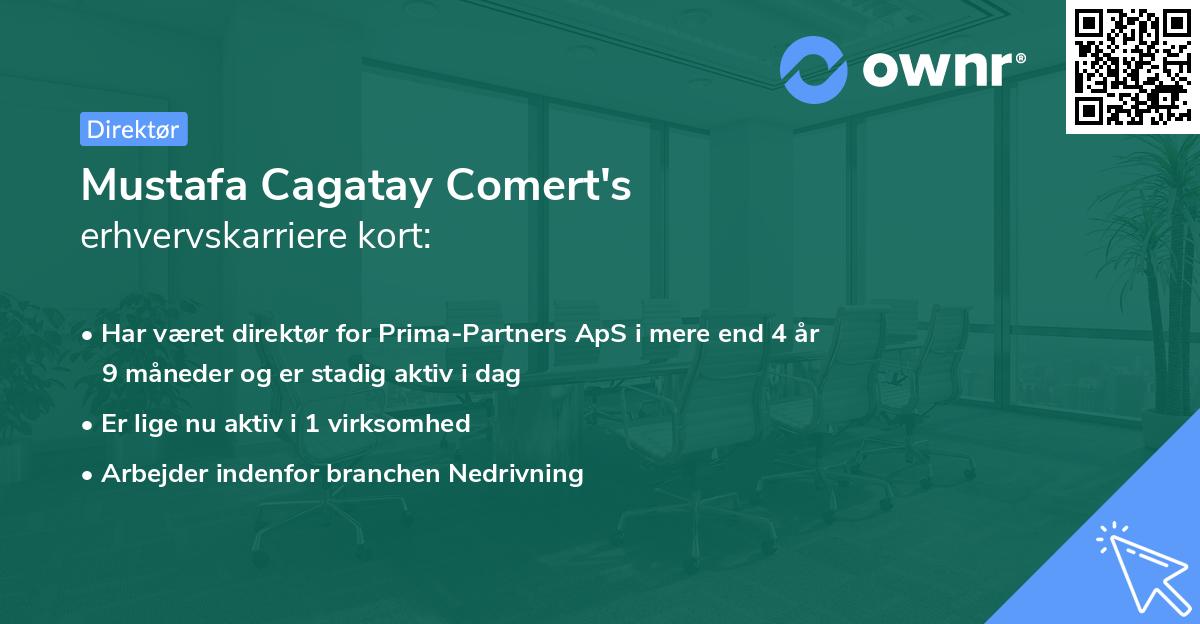 ownr®

Direktør

Mustafa Cagatay Comert's
erhvervskarriere kort:

• Har været direktør for Prima-Partners ApS i mere end 4 år 9 måneder og er stadig aktiv i dag
• Er lige nu aktiv i 1 virksomhed
• Arbejder indenfor branchen Nedrivning